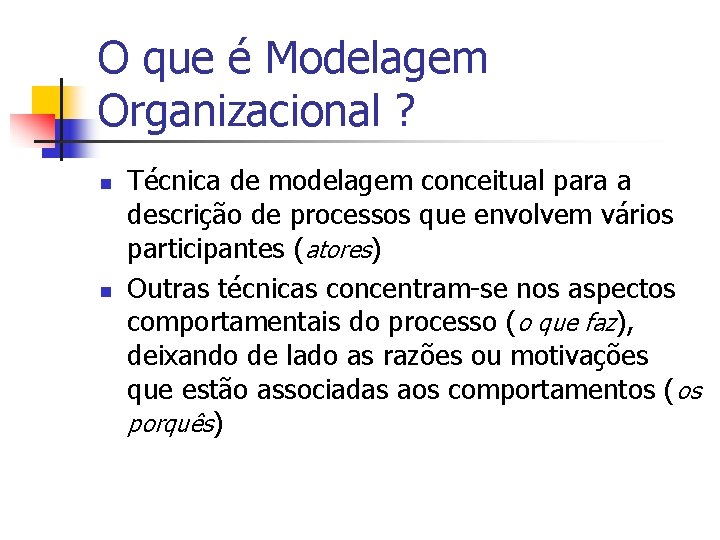 O que é Modelagem Organizacional ?

- Técnica de modelagem conceitual para a descrição de processos que envolvem vários participantes (atores)
- Outras técnicas concentram-se nos aspectos comportamentais do processo (o que faz), deixando de lado as razões ou motivações que estão associadas aos comportamentos (os porquês)